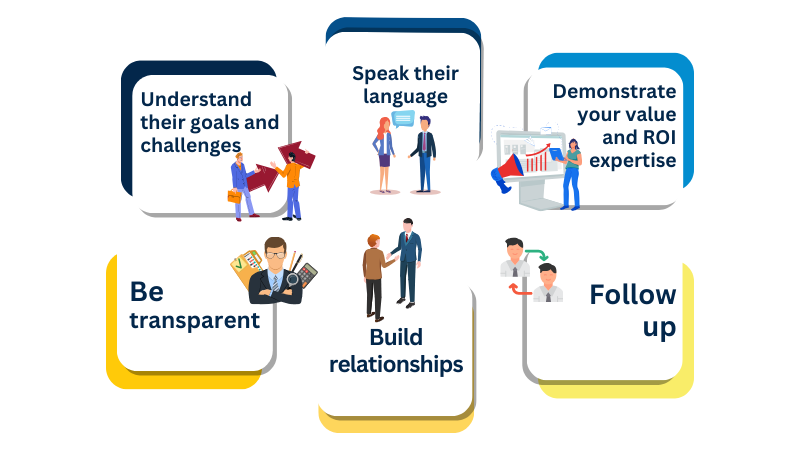 Understand their goals and challenges

Speak their language

Demonstrate your value and ROI expertise

Be transparent

Build relationships

Follow up